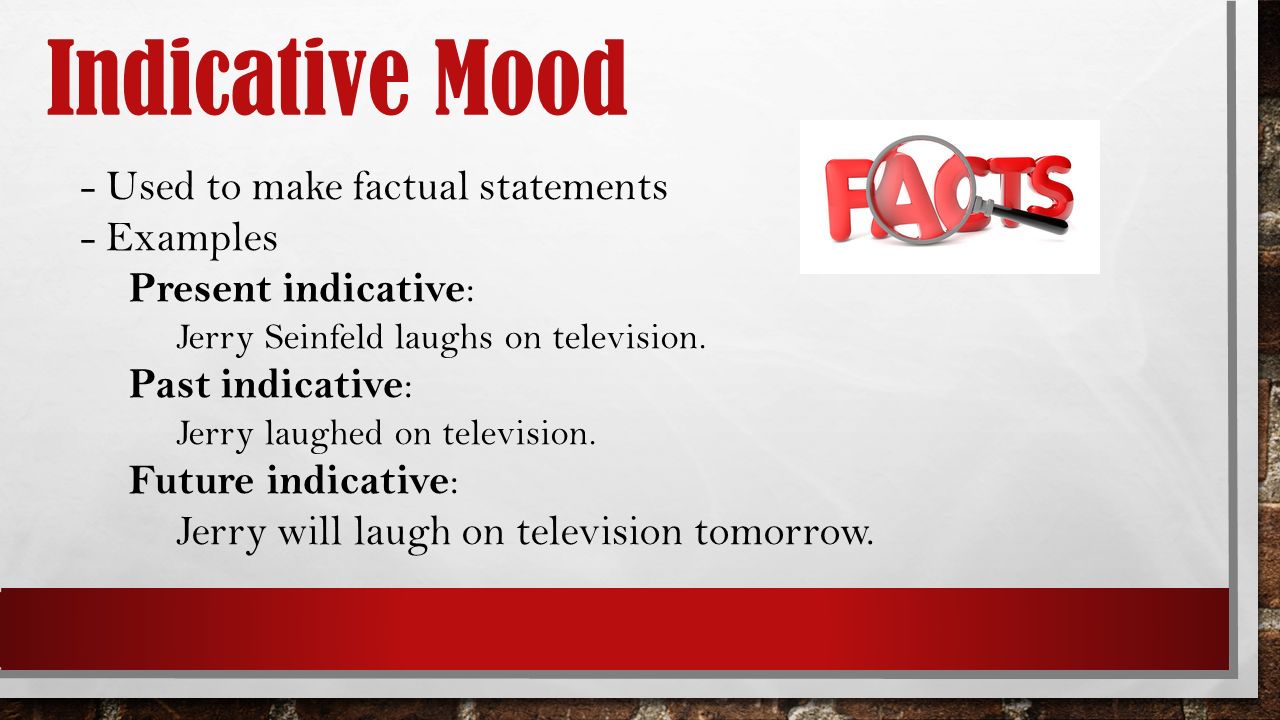 Indicative Mood

- Used to make factual statements
- Examples

Present indicative:

Jerry Seinfeld laughs on television.

Past indicative:

Jerry laughed on television.

Future indicative:

Jerry will laugh on television tomorrow.

FACTS